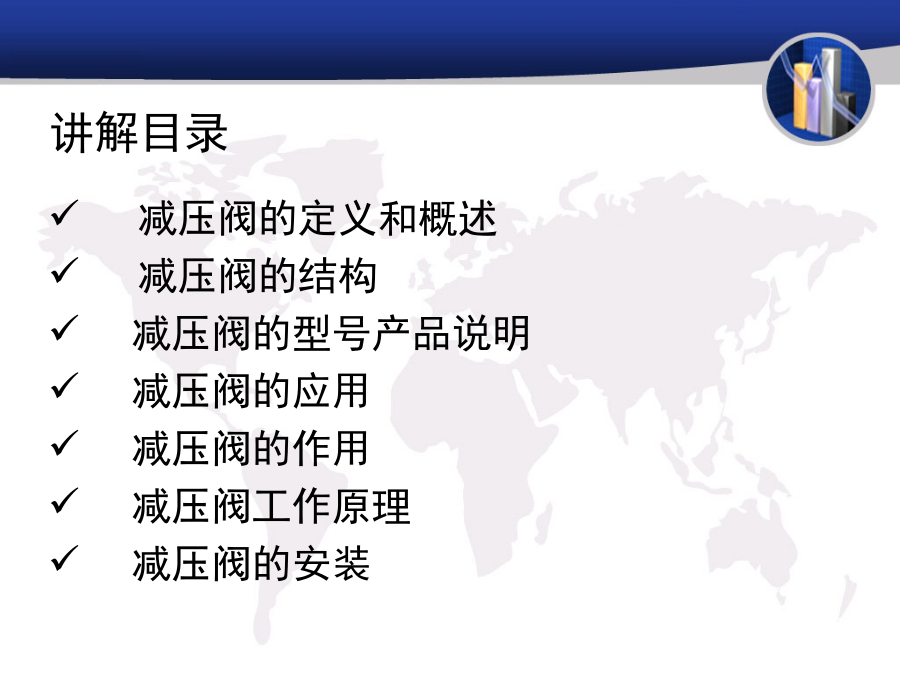 讲解目录

✓ 减压阀的定义和概述
✓ 减压阀的结构
✓ 减压阀的型号产品说明
✓ 减压阀的应用
✓ 减压阀的作用
✓ 减压阀工作原理
✓ 减压阀的安装